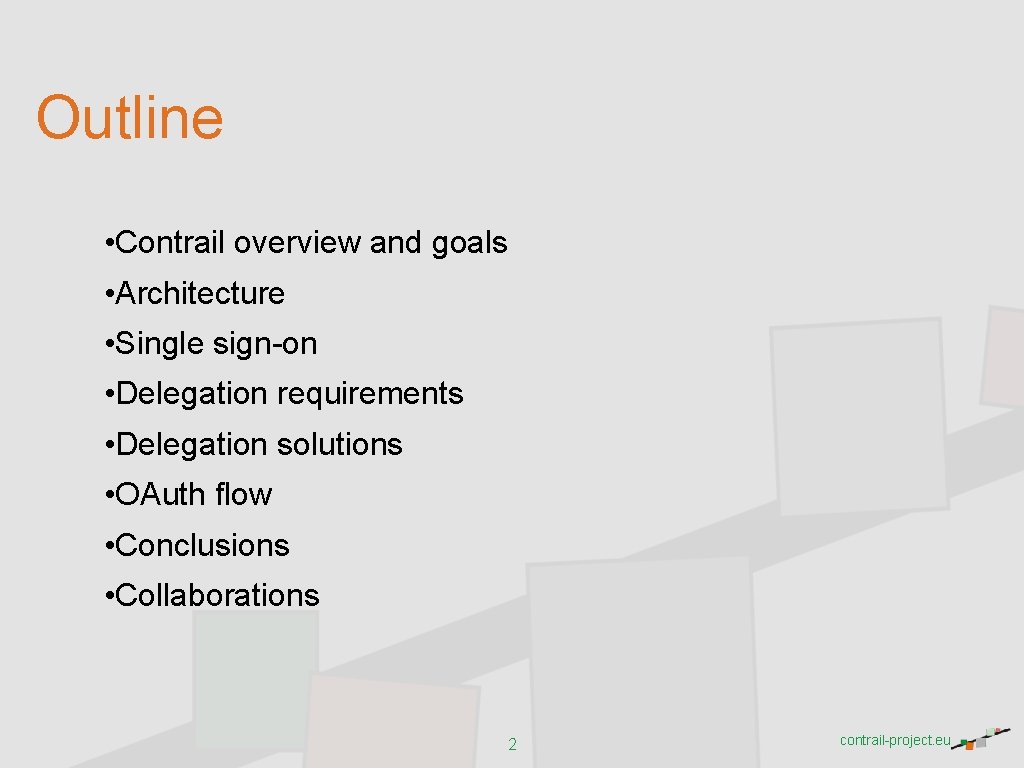 Outline

• Contrail overview and goals

• Architecture

• Single sign-on

• Delegation requirements

• Delegation solutions

• OAuth flow

• Conclusions

• Collaborations

2

contrail-project.eu